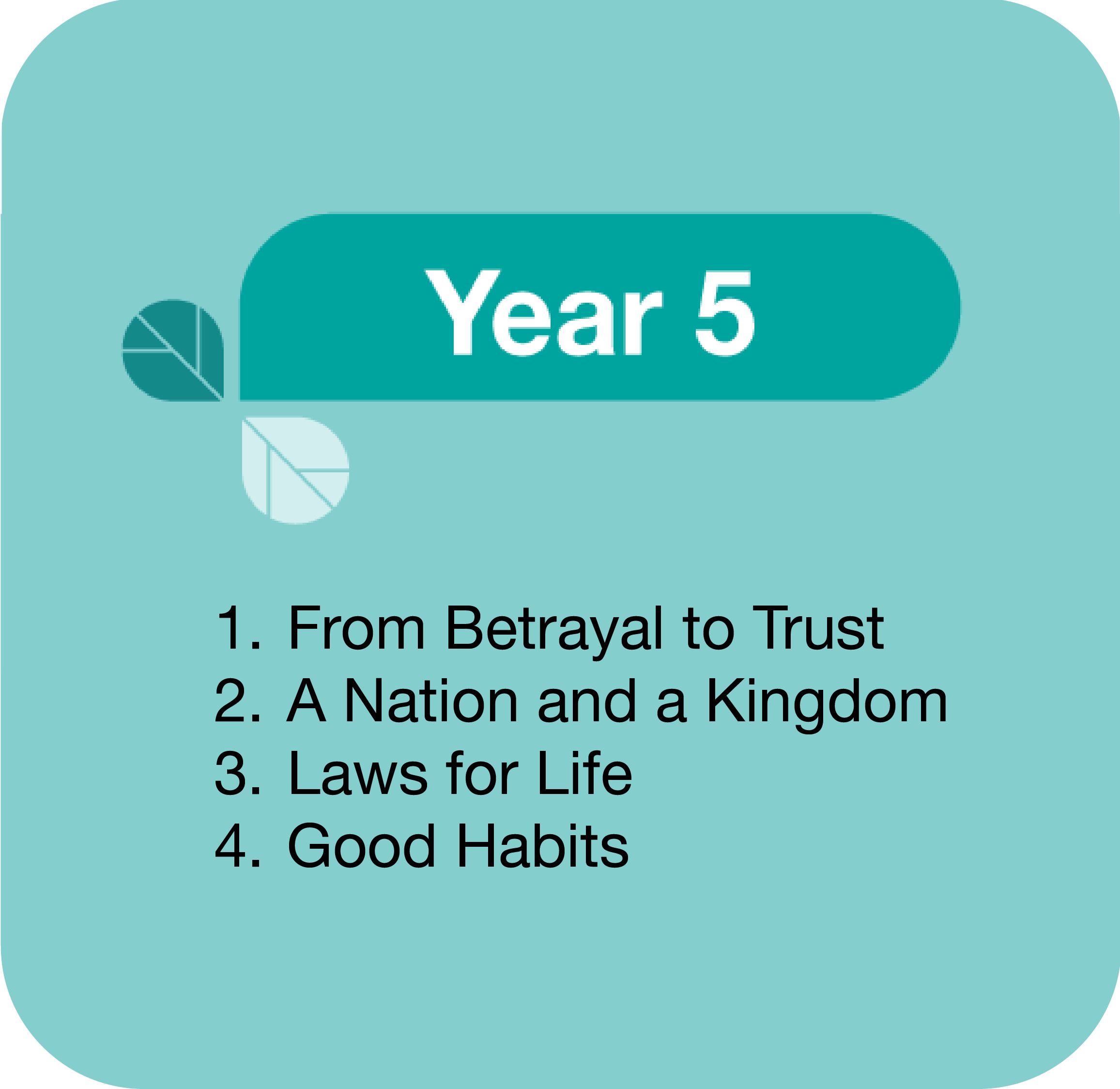 Year 5

1. From Betrayal to Trust
2. A Nation and a Kingdom
3. Laws for Life
4. Good Habits